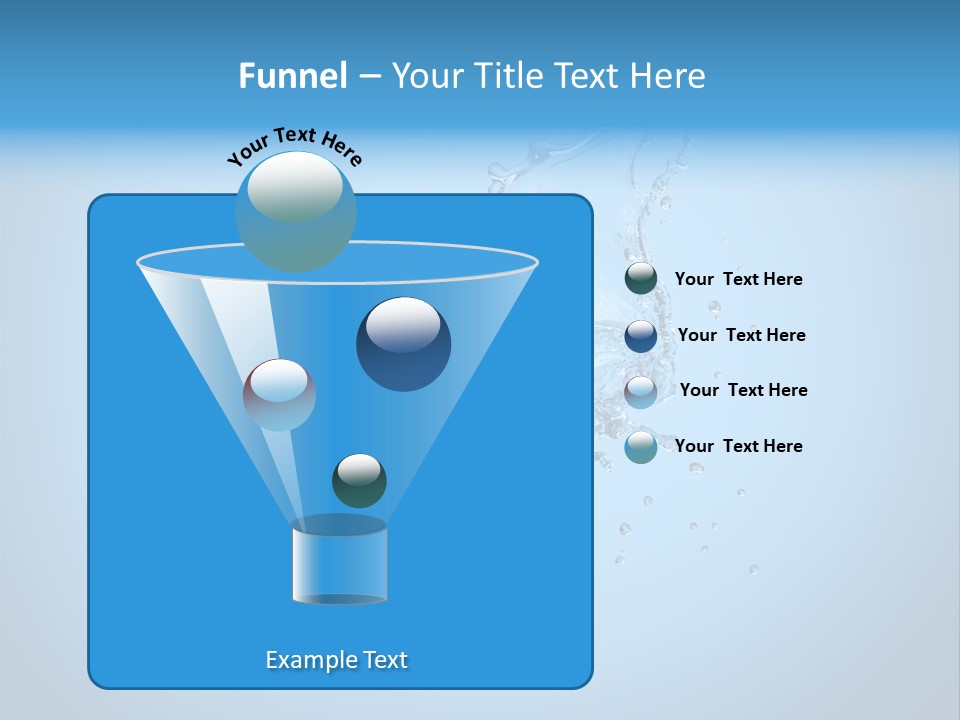 Funnel – Your Title Text Here

Your Text Here

Your Text Here

Your Text Here

Your Text Here

Your Text Here

Example Text